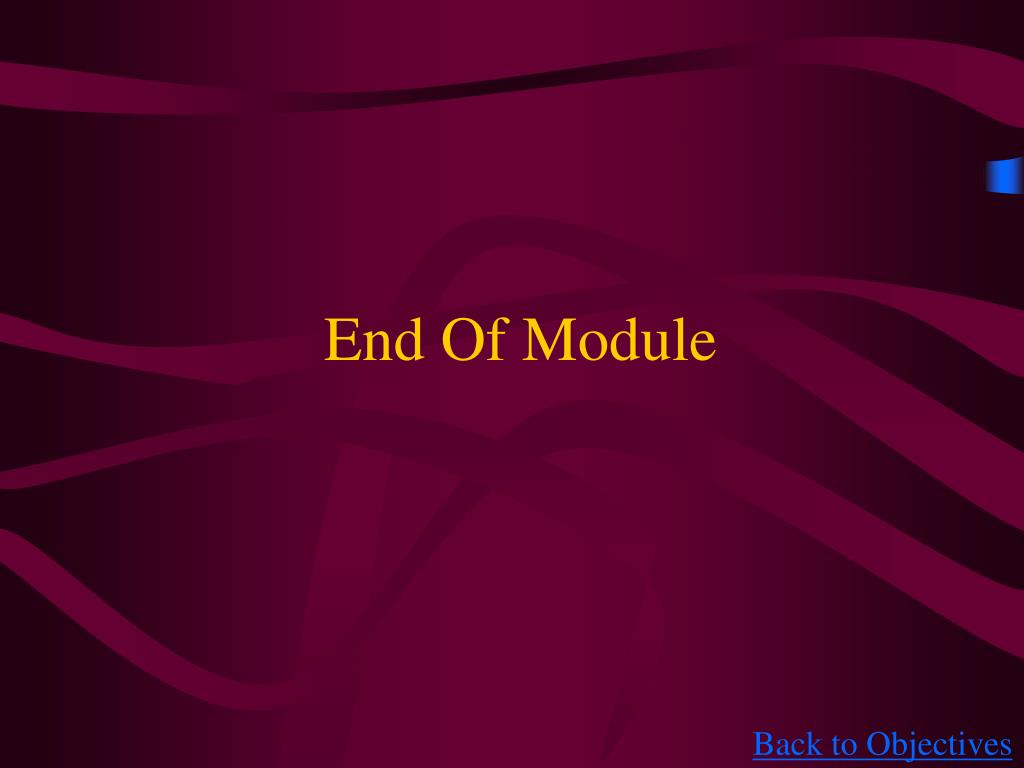 End Of Module

Back to Objectives